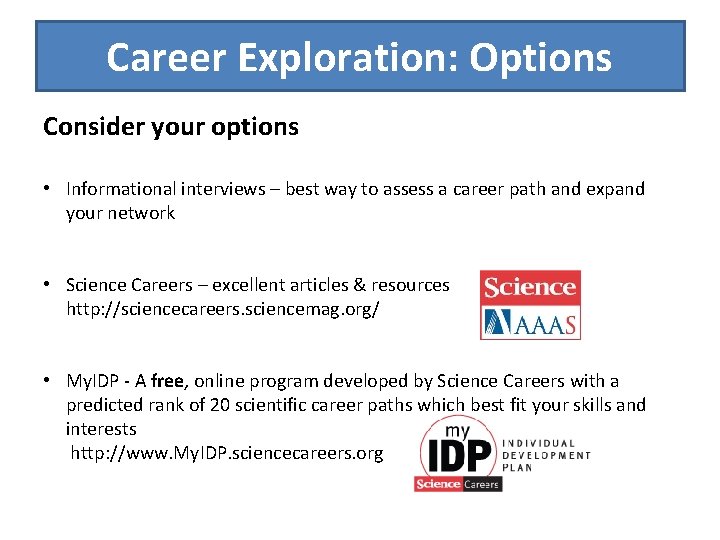 Career Exploration: Options

Consider your options

• Informational interviews – best way to assess a career path and expand your network

• Science Careers – excellent articles & resources http://sciencecareers.sciencemag.org/

Science AAAS

• MyIDP - A free, online program developed by Science Careers with a predicted rank of 20 scientific career paths which best fit your skills and interests http://www.MyIDP.sciencecareers.org

my IDP INDIVIDUAL DEVELOPMENT PLAN Science Careers